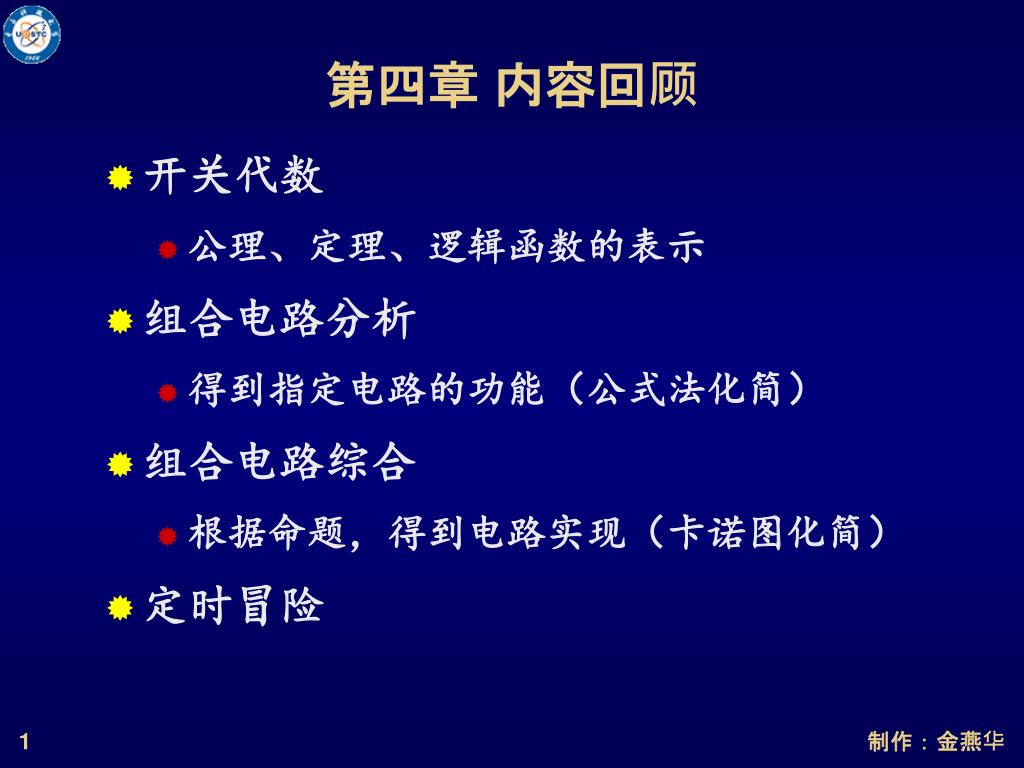 第四章 内容回顾

开关代数

公理、定理、逻辑函数的表示

组合电路分析

得到指定电路的功能（公式法化简）

组合电路综合

根据命题，得到电路实现（卡诺图化简）

定时冒险

1

制作：金燕华